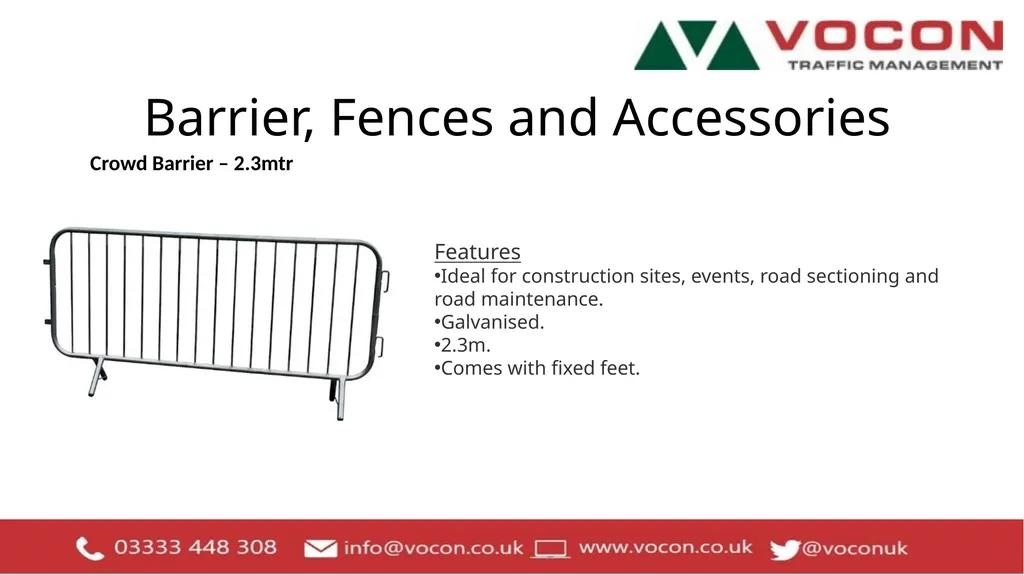 VOCON
TRAFFIC MANAGEMENT

Barrier, Fences and Accessories

Crowd Barrier – 2.3mtr

Features
•Ideal for construction sites, events, road sectioning and road maintenance.
•Galvanised.
•2.3m.
•Comes with fixed feet.

03333 448 308 info@vocon.co.uk www.vocon.co.uk @voconuk